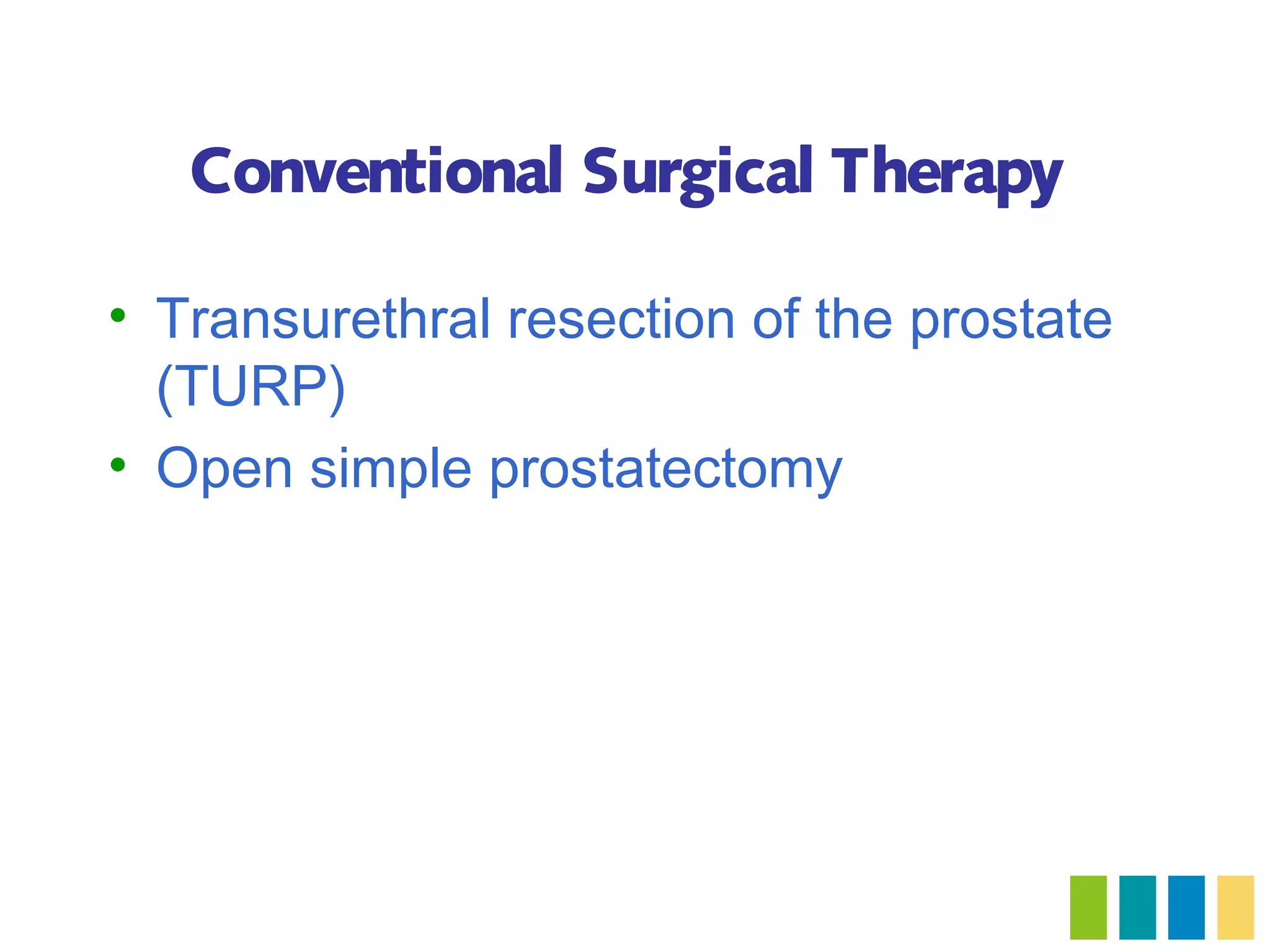 Conventional Surgical Therapy

• Transurethral resection of the prostate (TURP)
• Open simple prostatectomy